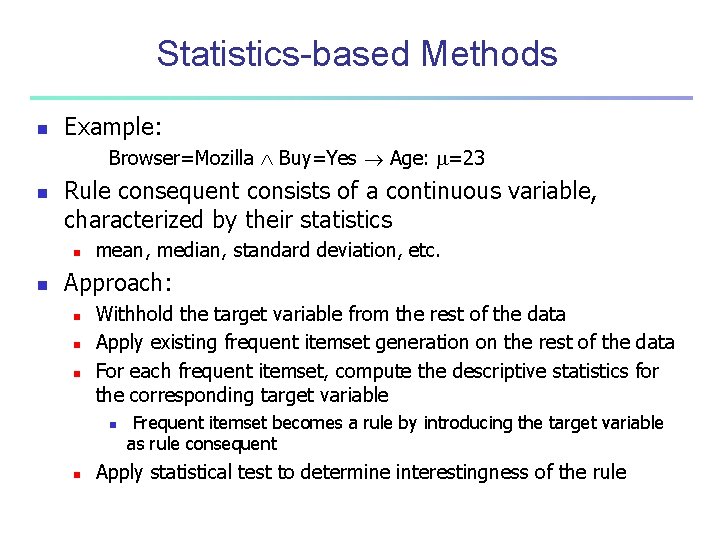 Statistics-based Methods

Example:

Browser=Mozilla $\wedge$ Buy=Yes $\rightarrow$ Age: $\mu$=23

Rule consequent consists of a continuous variable, characterized by their statistics

mean, median, standard deviation, etc.

Approach:

Withhold the target variable from the rest of the data

Apply existing frequent itemset generation on the rest of the data

For each frequent itemset, compute the descriptive statistics for the corresponding target variable

Frequent itemset becomes a rule by introducing the target variable as rule consequent

Apply statistical test to determine interestingness of the rule